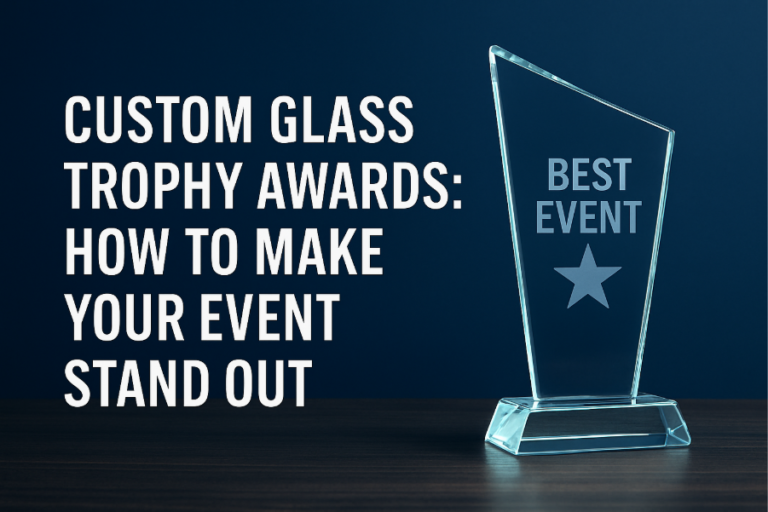 CUSTOM GLASS TROPHY AWARDS: HOW TO MAKE YOUR EVENT STAND OUT

BEST EVENT